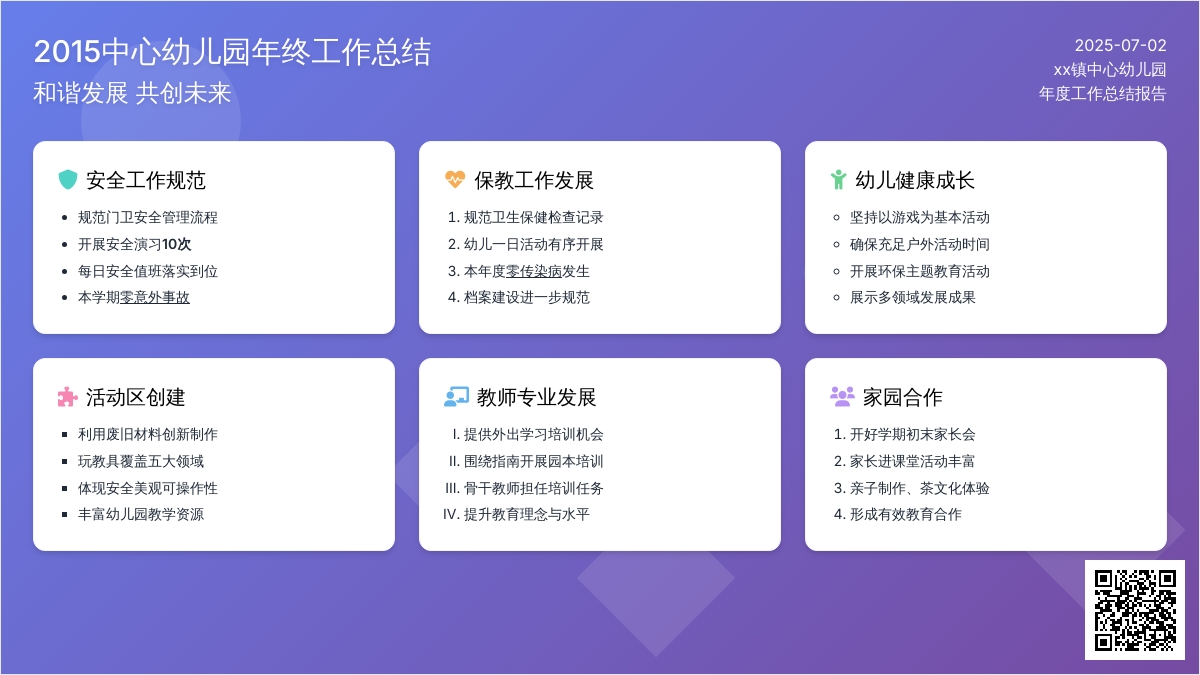 2015中心幼儿园年终工作总结
和谐发展 共创未来

2025-07-02
xx镇中心幼儿园
年度工作总结报告

安全工作规范
- 规范门卫安全管理流程
- 开展安全演习10次
- 每日安全值班落实到位
- 本学期零意外事故

保教工作发展
1. 规范卫生保健检查记录
2. 幼儿一日活动有序开展
3. 本年度零传染病发生
4. 档案建设进一步规范

幼儿健康成长
- 坚持以游戏为基本活动
- 确保充足户外活动时间
- 开展环保主题教育活动
- 展示多领域发展成果

活动区创建
- 利用废旧材料创新制作
- 玩教具覆盖五大领域
- 体现安全美观可操作性
- 丰富幼儿园教学资源

教师专业发展
I. 提供外出学习培训机会
II. 围绕指南开展园本培训
III. 骨干教师担任培训任务
IV. 提升教育理念与水平

家园合作
1. 开好学期初末家长会
2. 家长进课堂活动丰富
3. 亲子制作、茶文化体验
4. 形成有效教育合作